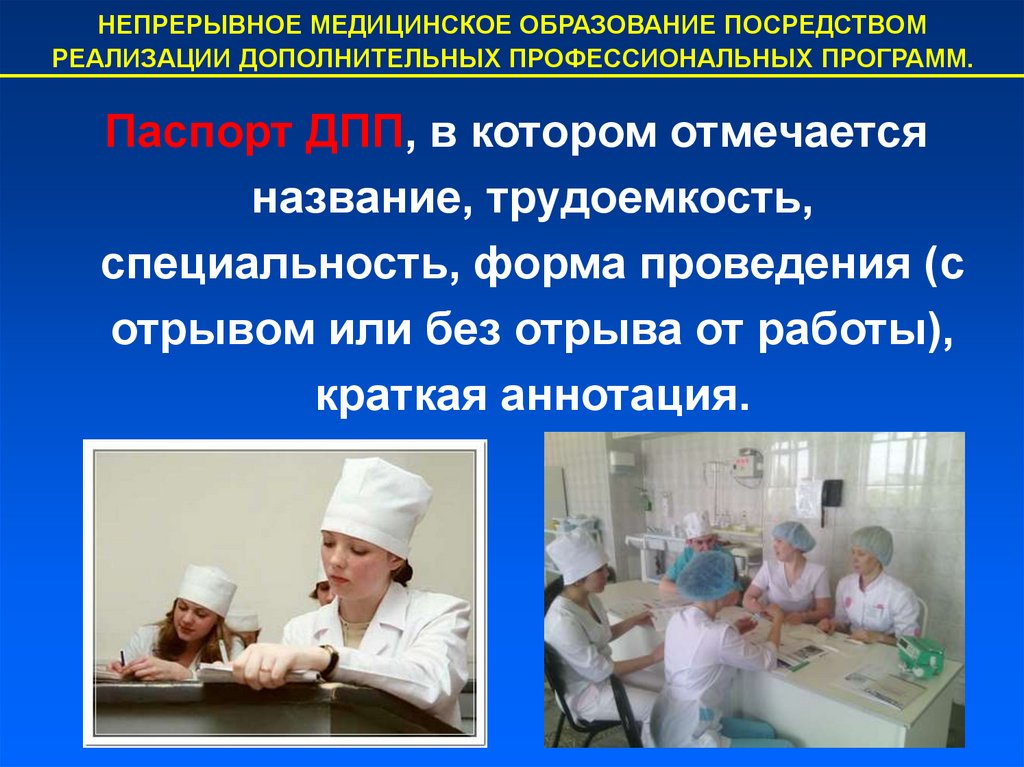 НЕПРЕРЫВНОЕ МЕДИЦИНСКОЕ ОБРАЗОВАНИЕ ПОСРЕДСТВОМ РЕАЛИЗАЦИИ ДОПОЛНИТЕЛЬНЫХ ПРОФЕССИОНАЛЬНЫХ ПРОГРАММ.

Паспорт ДПП, в котором отмечается название, трудоемкость, специальность, форма проведения (с отрывом или без отрыва от работы), краткая аннотация.